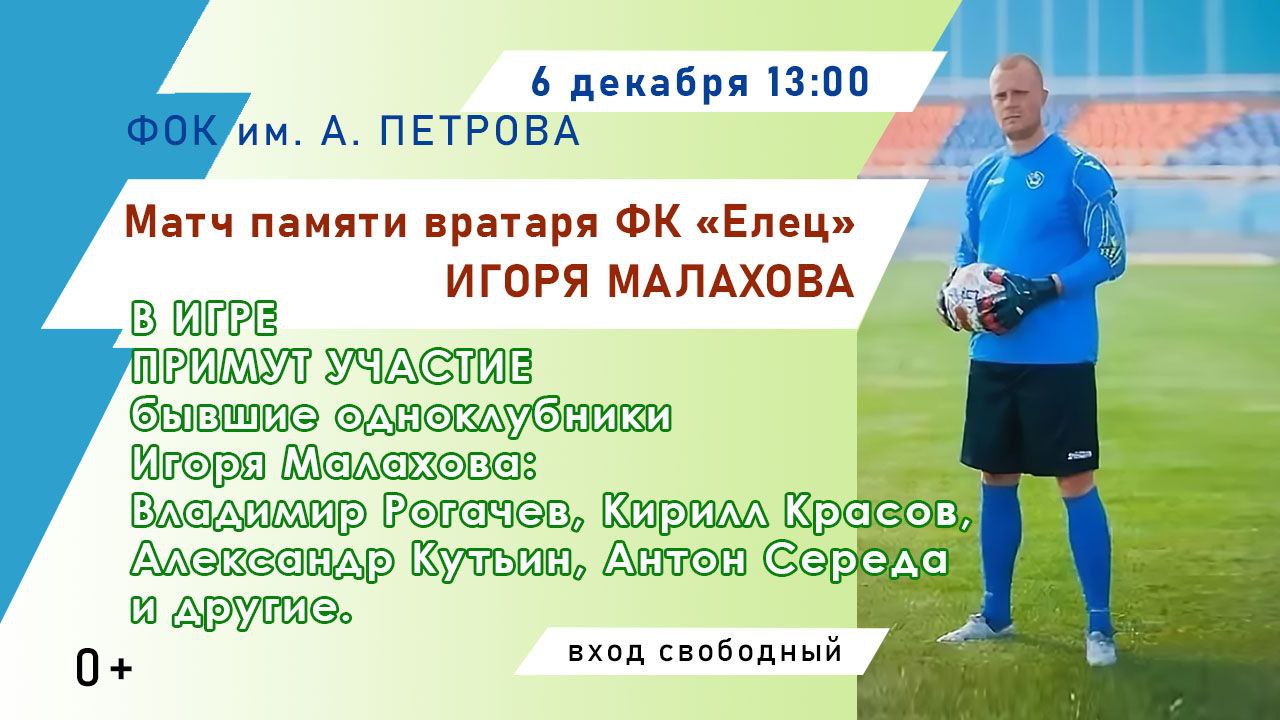 6 декабря 13:00

ФОК им. А. ПЕТРОВА

Матч памяти вратаря ФК «Елец»
ИГОРЯ МАЛАХОВА

В ИГРЕ
ПРИМУТ УЧАСТИЕ
бывшие одноклубники
Игоря Малахова:
Владимир Рогачев, Кирилл Красов,
Александр Кутьин, Антон Середа
и другие.

вход свободный

0+